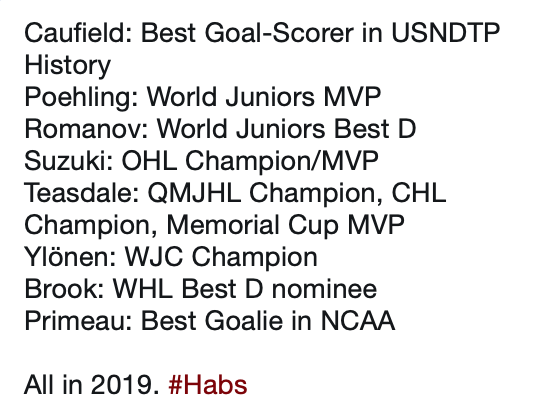 Caufield: Best Goal-Scorer in USNDTP History
Poehling: World Juniors MVP
Romanov: World Juniors Best D
Suzuki: OHL Champion/MVP
Teasdale: QMJHL Champion, CHL Champion, Memorial Cup MVP
Ylönen: WJC Champion
Brook: WHL Best D nominee
Primeau: Best Goalie in NCAA

All in 2019. #Habs